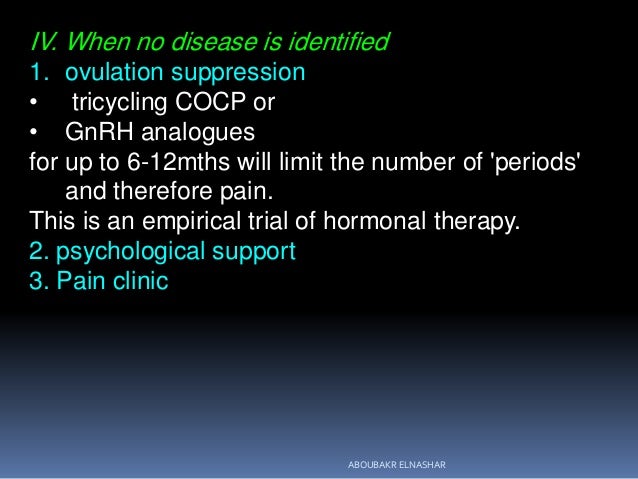 IV. When no disease is identified
1. ovulation suppression
• tricycling COCP or
• GnRH analogues
for up to 6-12mths will limit the number of 'periods' and therefore pain.
This is an empirical trial of hormonal therapy.
2. psychological support
3. Pain clinic

ABOUBAKR ELNASHAR